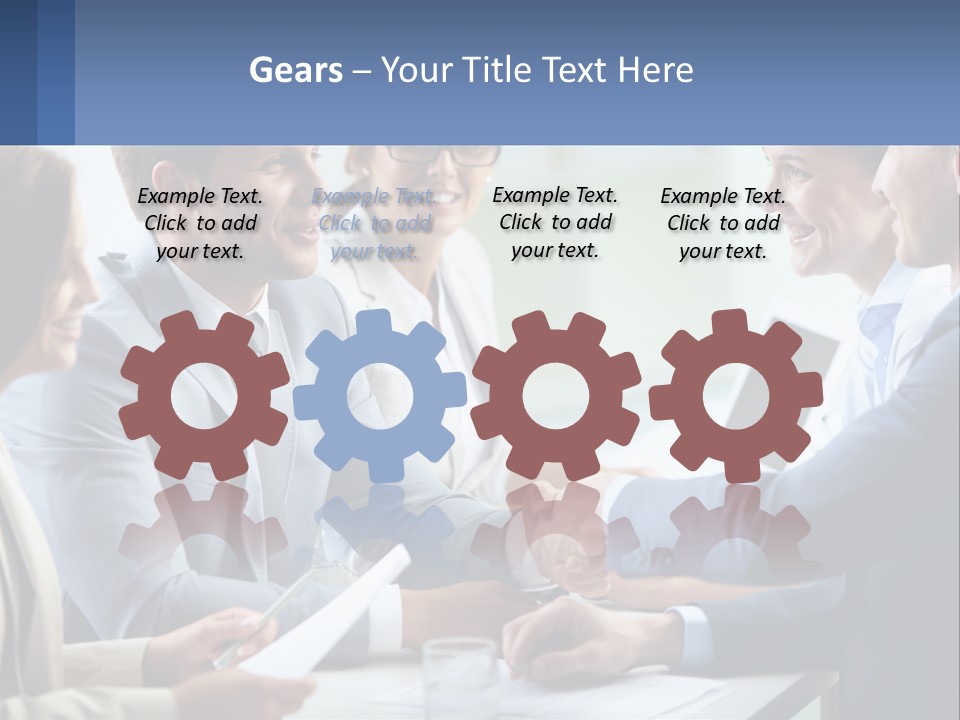 Gears – Your Title Text Here

Example Text. Click to add your text.

Example Text. Click to add your text.

Example Text. Click to add your text.

Example Text. Click to add your text.